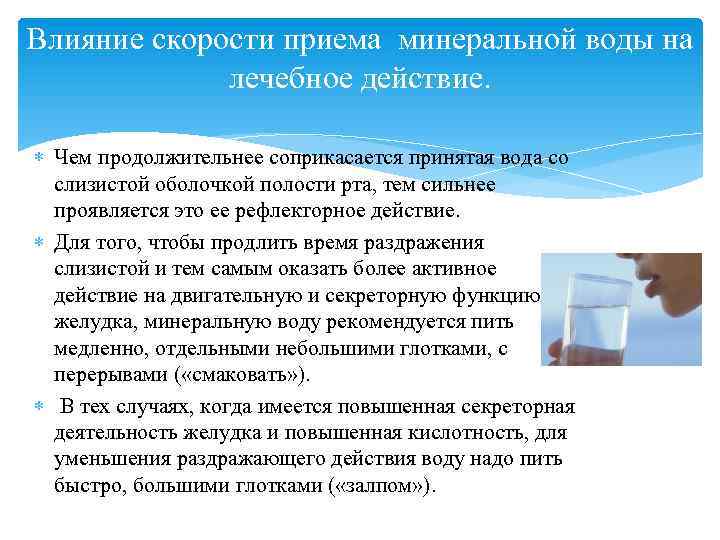 Влияние скорости приема минеральной воды на лечебное действие.

Чем продолжительнее соприкасается принятая вода со слизистой оболочкой полости рта, тем сильнее проявляется это ее рефлекторное действие.

Для того, чтобы продлить время раздражения слизистой и тем самым оказать более активное действие на двигательную и секреторную функцию желудка, минеральную воду рекомендуется пить медленно, отдельными небольшими глотками, с перерывами («смаковать»).

В тех случаях, когда имеется повышенная секреторная деятельность желудка и повышенная кислотность, для уменьшения раздражающего действия воду надо пить быстро, большими глотками («залпом»).